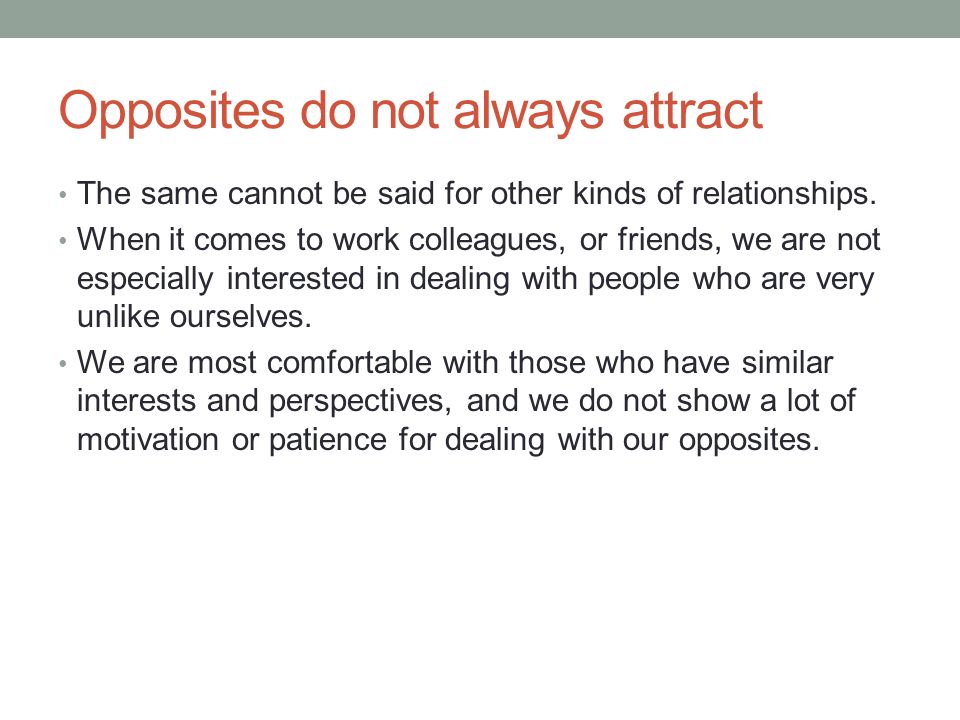 Opposites do not always attract

• The same cannot be said for other kinds of relationships.
• When it comes to work colleagues, or friends, we are not especially interested in dealing with people who are very unlike ourselves.
• We are most comfortable with those who have similar interests and perspectives, and we do not show a lot of motivation or patience for dealing with our opposites.